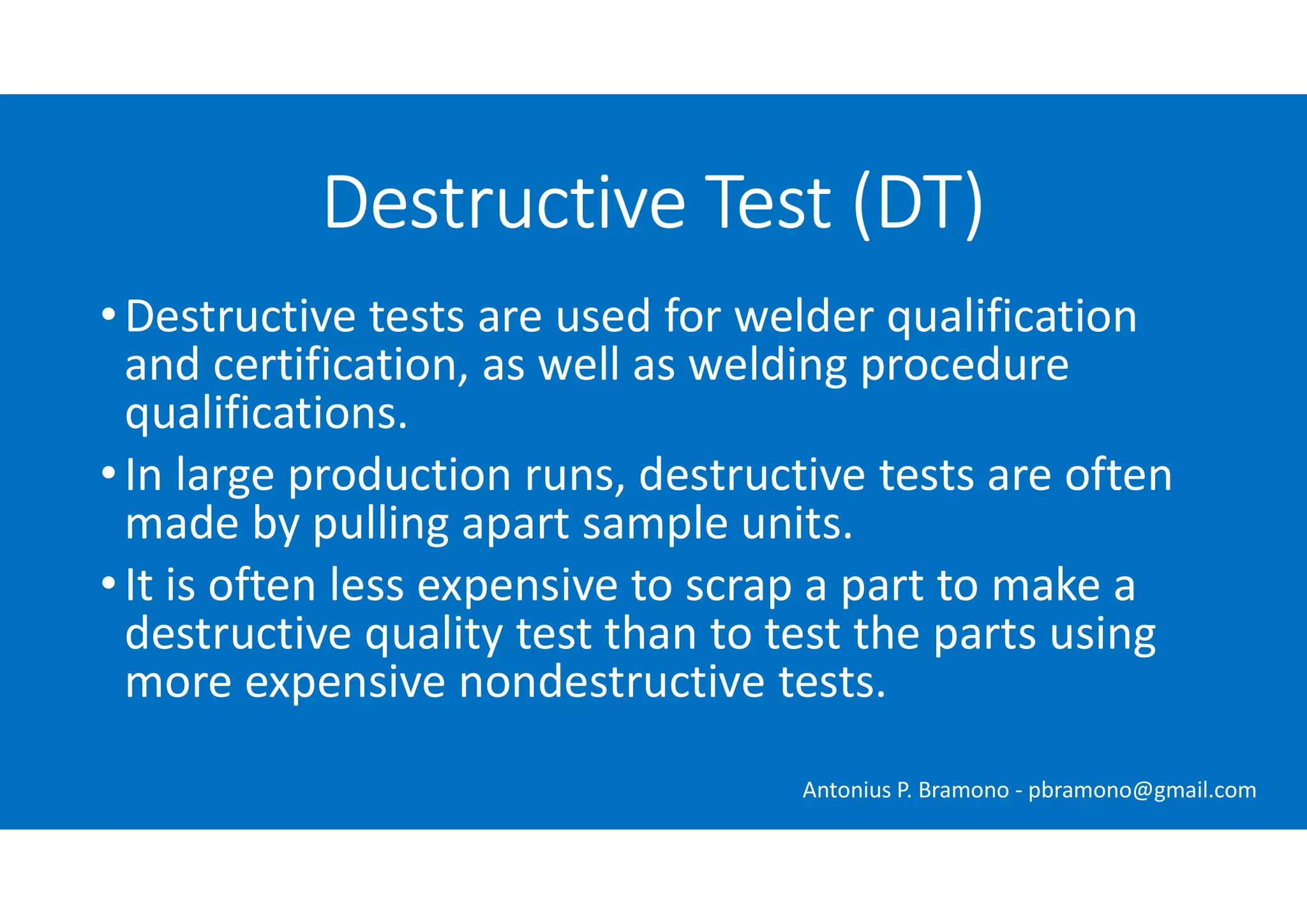 Destructive Test (DT)

• Destructive tests are used for welder qualification and certification, as well as welding procedure qualifications.

• In large production runs, destructive tests are often made by pulling apart sample units.

• It is often less expensive to scrap a part to make a destructive quality test than to test the parts using more expensive nondestructive tests.

Antonius P. Bramono - pbramono@gmail.com